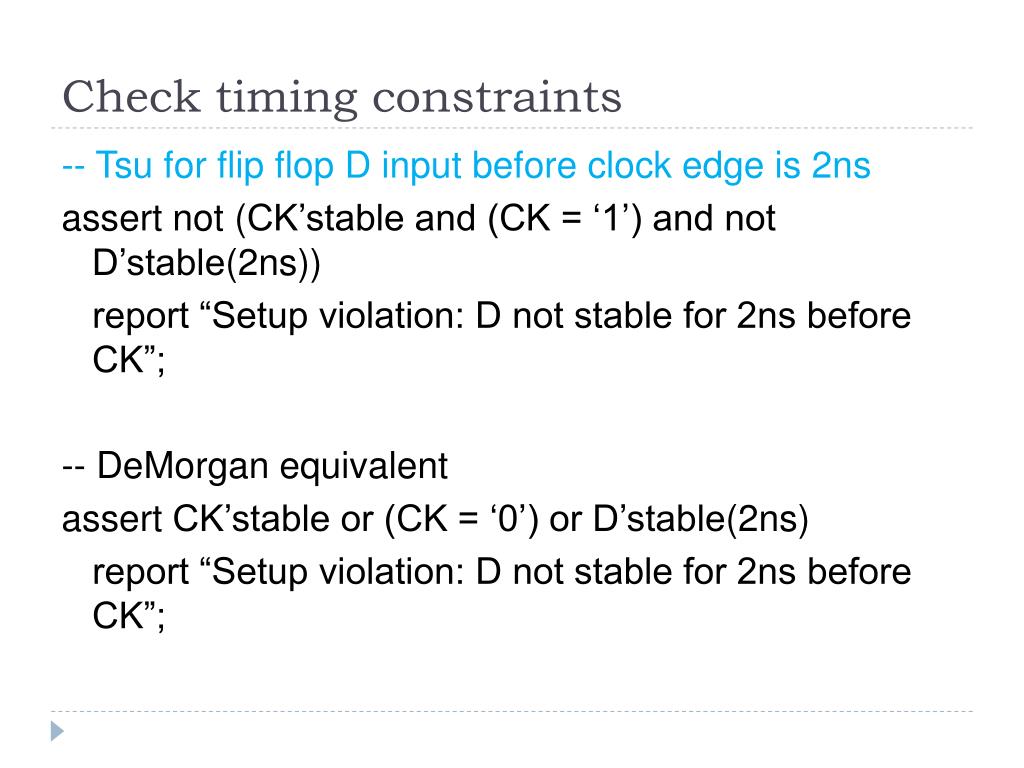 Check timing constraints

-- Tsu for flip flop D input before clock edge is 2ns

assert not (CK’stable and (CK = ‘1’) and not D’stable(2ns))

report “Setup violation: D not stable for 2ns before CK”;

-- DeMorgan equivalent

assert CK’stable or (CK = ‘0’) or D’stable(2ns)

report “Setup violation: D not stable for 2ns before CK”;